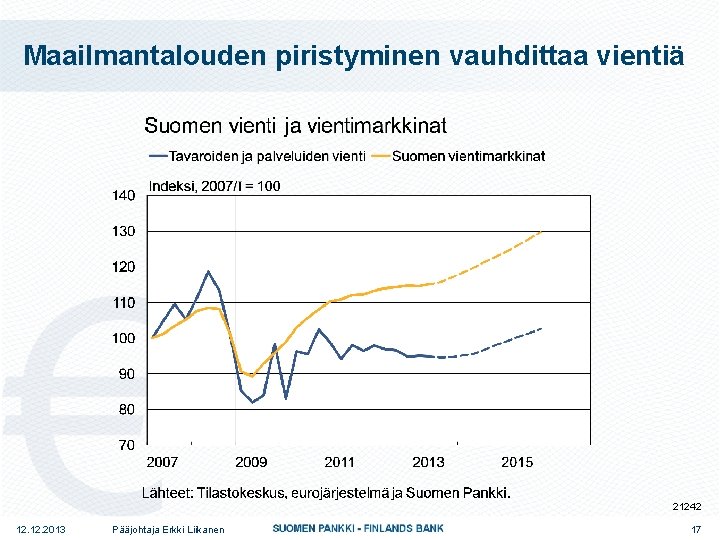 Maailmantalouden piristyminen vauhdittaa vientiä

Suomen vienti ja vientimarkkinat

Tavaroiden ja palveluiden vienti
Suomen vientimarkkinat

Indeksi, 2007/I = 100

140
130
120
110
100
90
80
70

2007
2009
2011
2013
2015

Lähteet: Tilastokeskus, eurojärjestelmä ja Suomen Pankki.

21242

12.12.2013
Pääjohtaja Erkki Liikanen
SUOMEN PANKKI - FINLANDS BANK
17